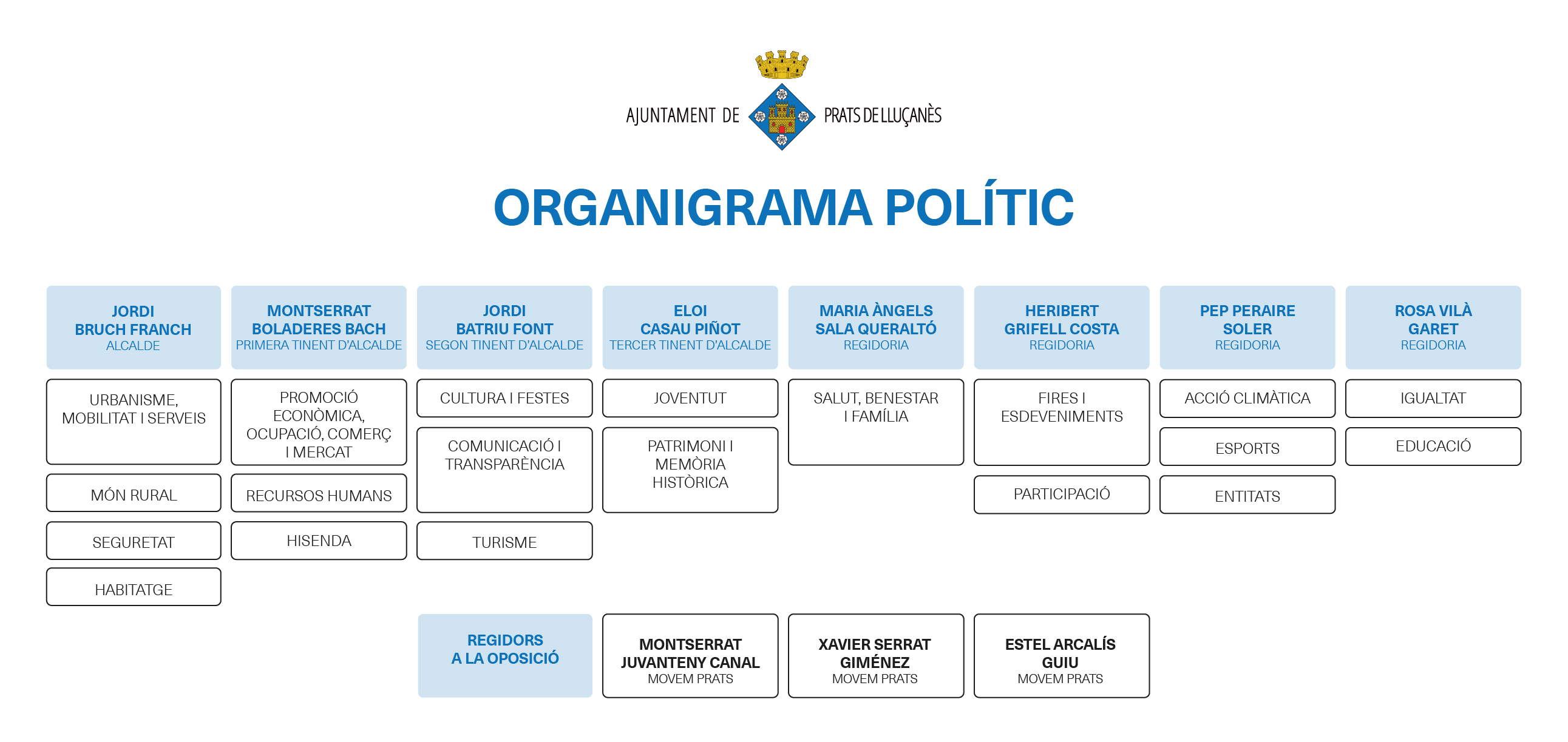 AJUNTAMENT DE PRATS DE LLUÇANÈS

ORGANIGRAMA POLÍTIC

JORDI BRUCH FRANCH
ALCALDE

URBANISME, MOBILITAT I SERVEIS

MÓN RURAL

SEGURETAT

HABITATGE

MONTSERRAT BOLADERES BACH
PRIMERA TINENT D'ALCALDE

PROMOCIÓ ECONÒMICA, OCUPACIÓ, COMERÇ I MERCAT

RECURSOS HUMANS

HISENDA

JORDI BATRIU FONT
SEGON TINENT D'ALCALDE

CULTURA I FESTES

COMUNICACIÓ I TRANSPARÈNCIA

TURISME

ELOI CASAU PIÑOT
TERCER TINENT D'ALCALDE

JOVENTUT

PATRIMONI I MEMÒRIA HISTÒRICA

MARIA ÀNGELS SALA QUERALTÓ
REGIDORIA

SALUT, BENESTAR I FAMÍLIA

HERIBERT GRIFELL COSTA
REGIDORIA

FIRES I ESDEVENIMENTS

PARTICIPACIÓ

PEP PERAIRE SOLER
REGIDORIA

ACCIÓ CLIMÀTICA

ESPORTS

ENTITATS

ROSA VILÀ GARET
REGIDORIA

IGUALTAT

EDUCACIÓ

REGIDORS A LA OPOSICIÓ

MONTSERRAT JUVANTENY CANAL
MOVEM PRATS

XAVIER SERRAT GIMÉNEZ
MOVEM PRATS

ESTEL ARCALÍS GUIU
MOVEM PRATS